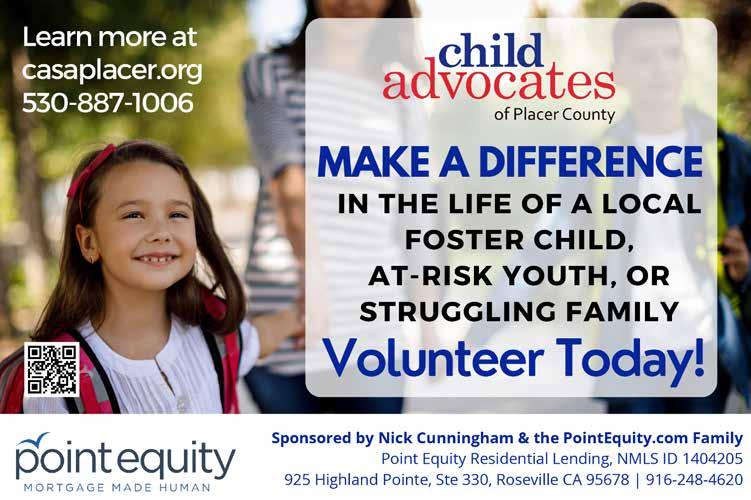 Learn more at casaplacer.org 530-887-1006

child advocates of Placer County

MAKE A DIFFERENCE IN THE LIFE OF A LOCAL FOSTER CHILD, AT-RISK YOUTH, OR STRUGGLING FAMILY

Volunteer Today!

point equity
MORTGAGE MADE HUMAN

Sponsored by Nick Cunningham & the PointEquity.com Family
Point Equity Residential Lending, NMLS ID 1404205
925 Highland Pointe, Ste 330, Roseville CA 95678 | 916-248-4620